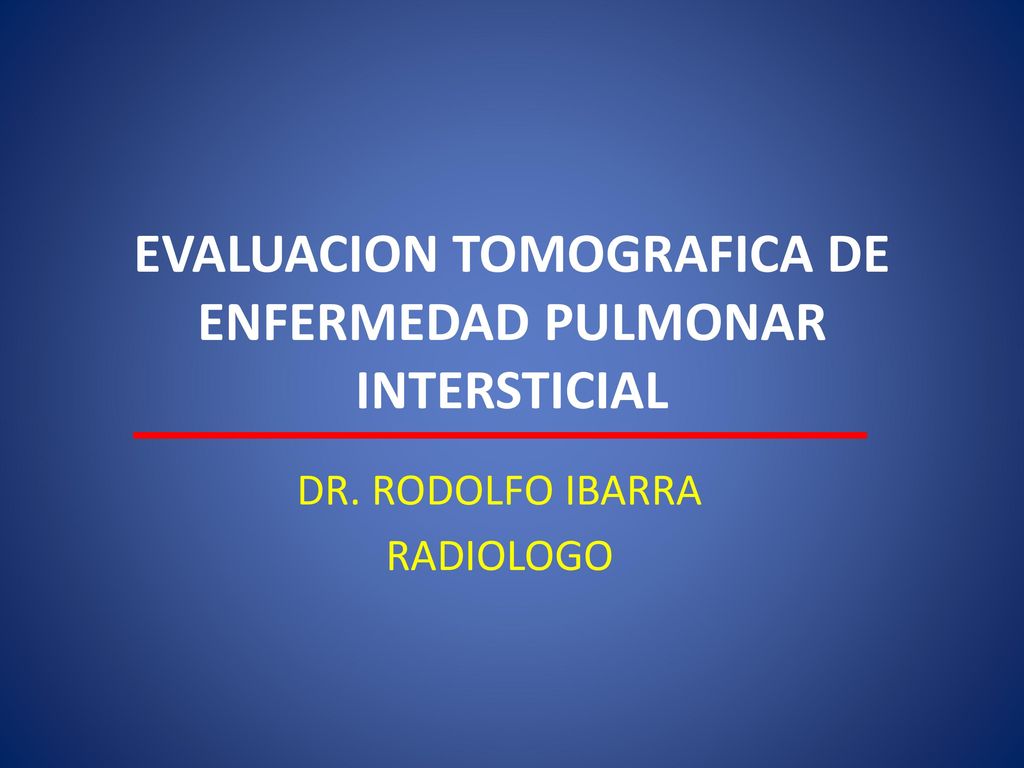 EVALUACION TOMOGRAFICA DE ENFERMEDAD PULMONAR INTERSTICIAL

DR. RODOLFO IBARRA

RADIOLOGO